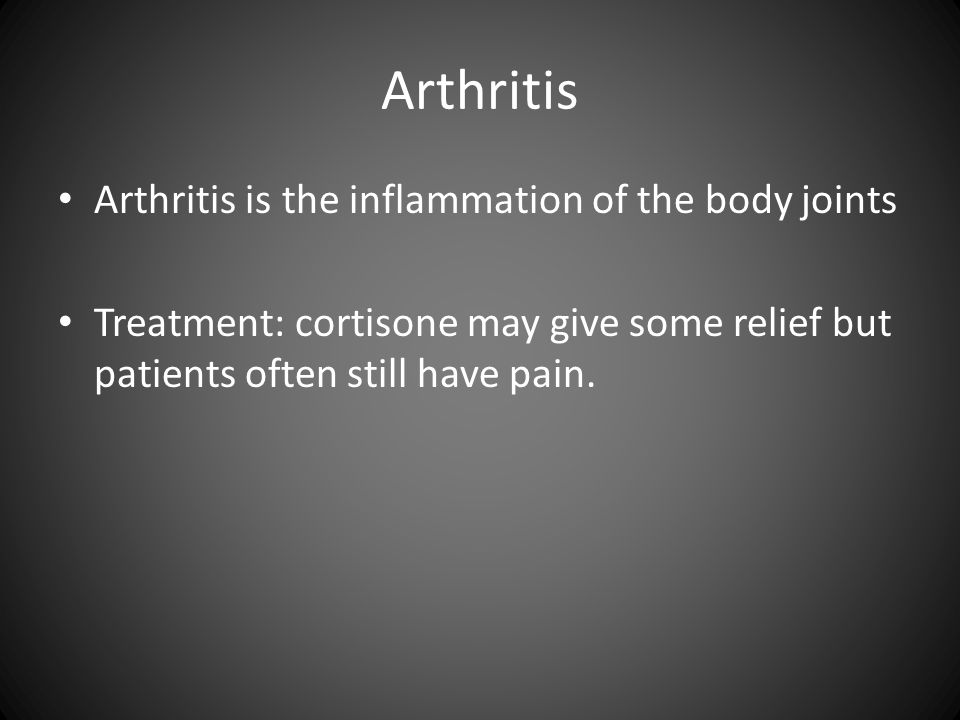 Arthritis

• Arthritis is the inflammation of the body joints

• Treatment: cortisone may give some relief but patients often still have pain.